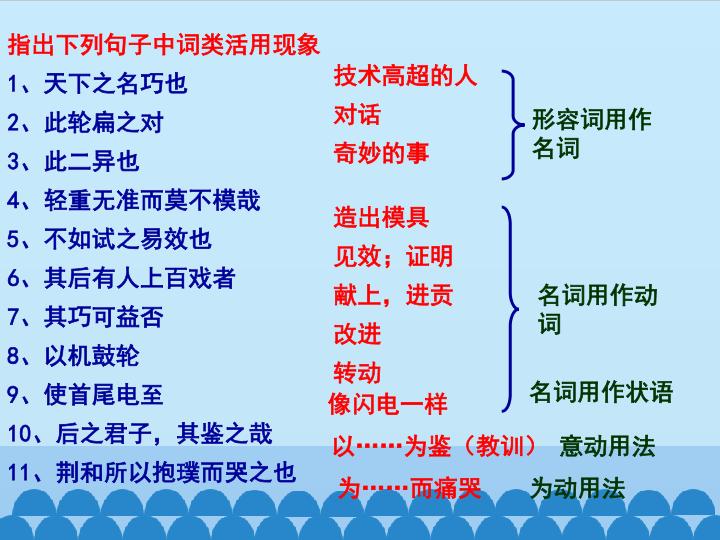 指出下列句子中词类活用现象

1、天下之名巧也

2、此轮扁之对

3、此二异也

4、轻重无准而莫不模哉

5、不如试之易效也

6、其后有人上百戏者

7、其巧可益否

8、以机鼓轮

9、使首尾电至

10、后之君子，其鉴之哉

11、荆和所以抱璞而哭之也

技术高超的人
对话
奇妙的事

形容词用作名词

造出模具
见效；证明
献上，进贡
改进
转动

名词用作动词

像闪电一样

名词用作状语

以……为鉴（教训） 意动用法

为……而痛哭 为动用法